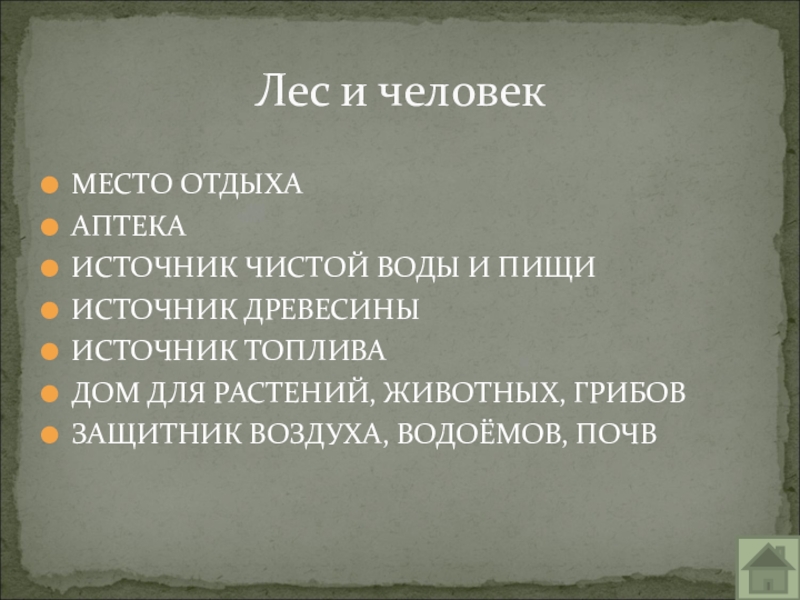 Лес и человек

- МЕСТО ОТДЫХА
- АПТЕКА
- ИСТОЧНИК ЧИСТОЙ ВОДЫ И ПИЩИ
- ИСТОЧНИК ДРЕВЕСИНЫ
- ИСТОЧНИК ТОПЛИВА
- ДОМ ДЛЯ РАСТЕНИЙ, ЖИВОТНЫХ, ГРИБОВ
- ЗАЩИТНИК ВОЗДУХА, ВОДОЁМОВ, ПОЧВ